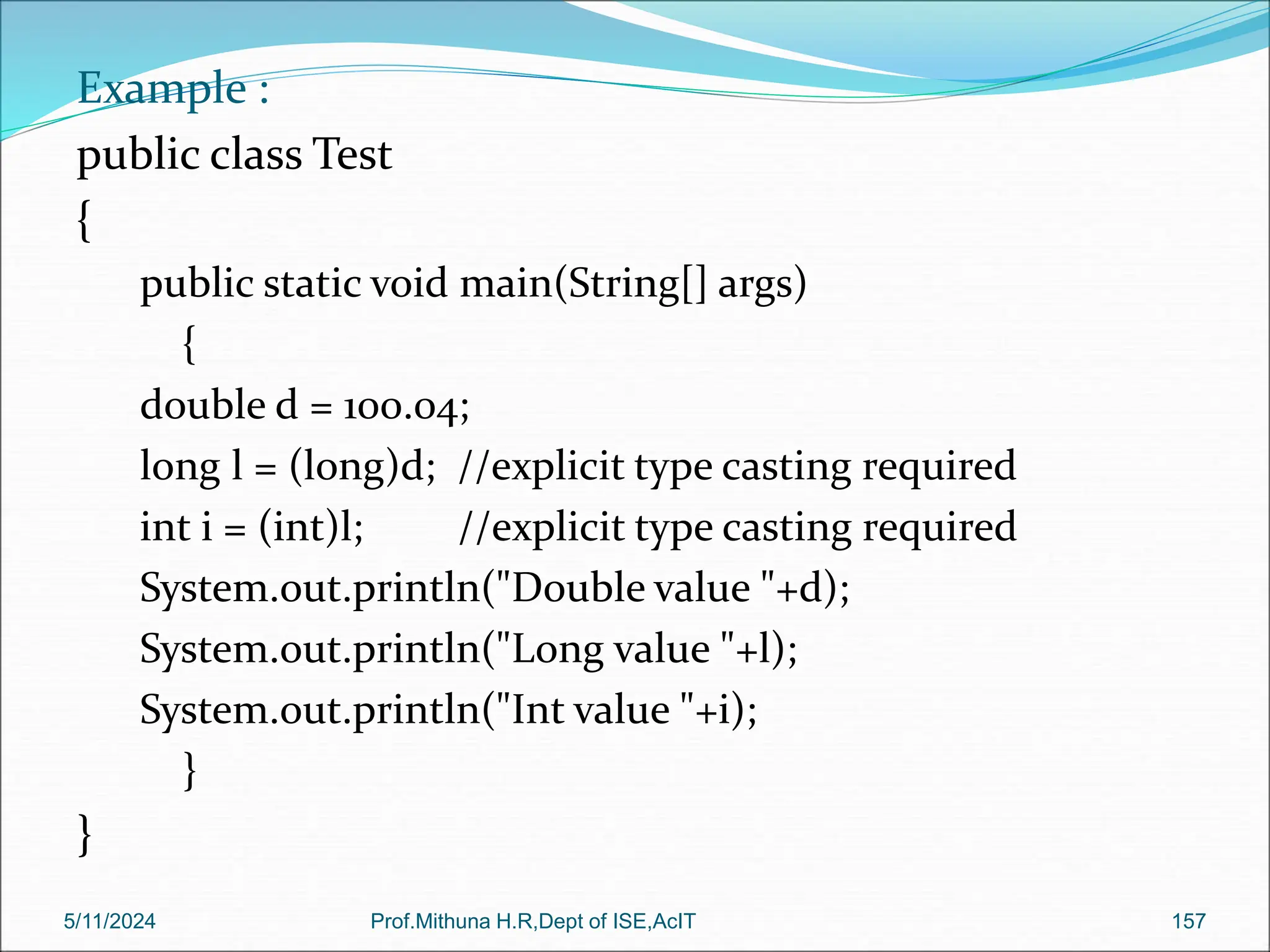 Example :

public class Test
{
public static void main(String[] args)
{
double d = 100.04;
long l = (long)d; //explicit type casting required
int i = (int)l; //explicit type casting required
System.out.println("Double value "+d);
System.out.println("Long value "+l);
System.out.println("Int value "+i);
}
}

5/11/2024 Prof.Mithuna H.R,Dept of ISE,AcIT 157